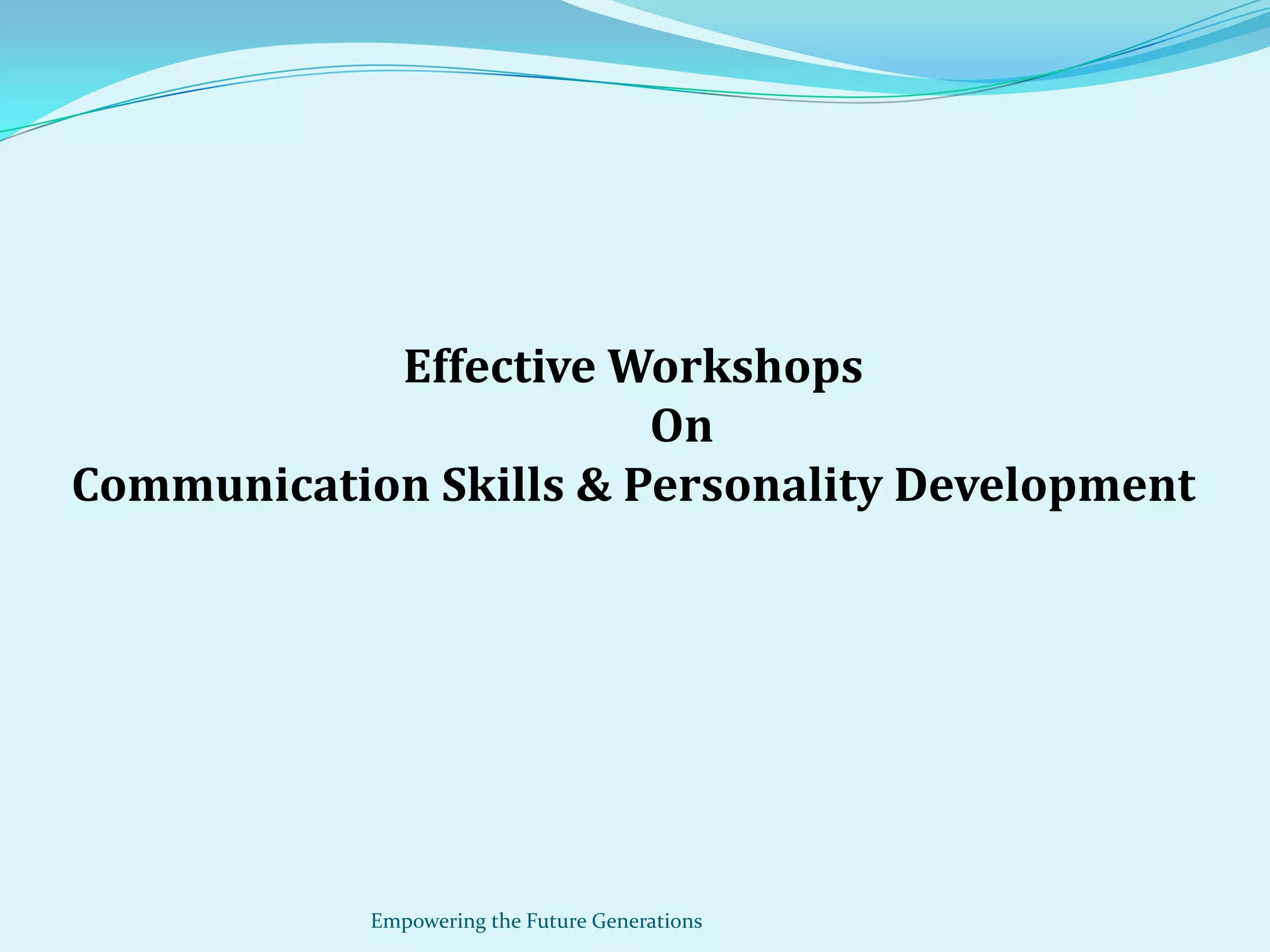 Effective Workshops
On
Communication Skills & Personality Development

Empowering the Future Generations